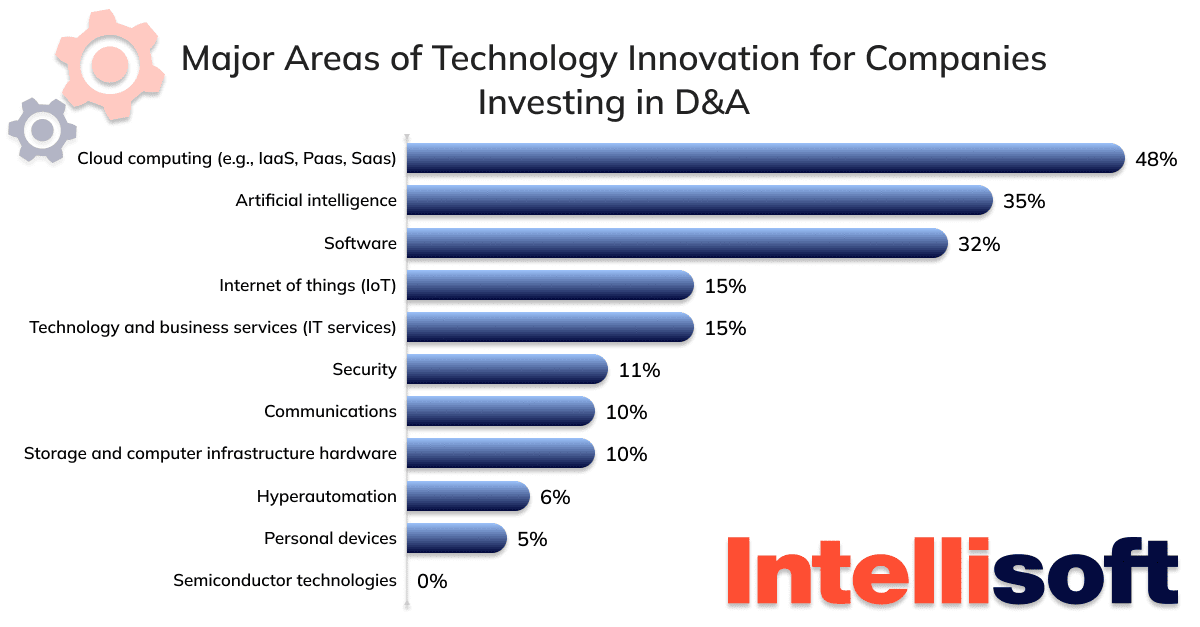 Major Areas of Technology Innovation for Companies Investing in D&A

Cloud computing (e.g., IaaS, Paas, Saas) 48%
Artificial intelligence 35%
Software 32%
Internet of things (IoT) 15%
Technology and business services (IT services) 15%
Security 11%
Communications 10%
Storage and computer infrastructure hardware 10%
Hyperautomation 6%
Personal devices 5%
Semiconductor technologies 0%

Intellisoft